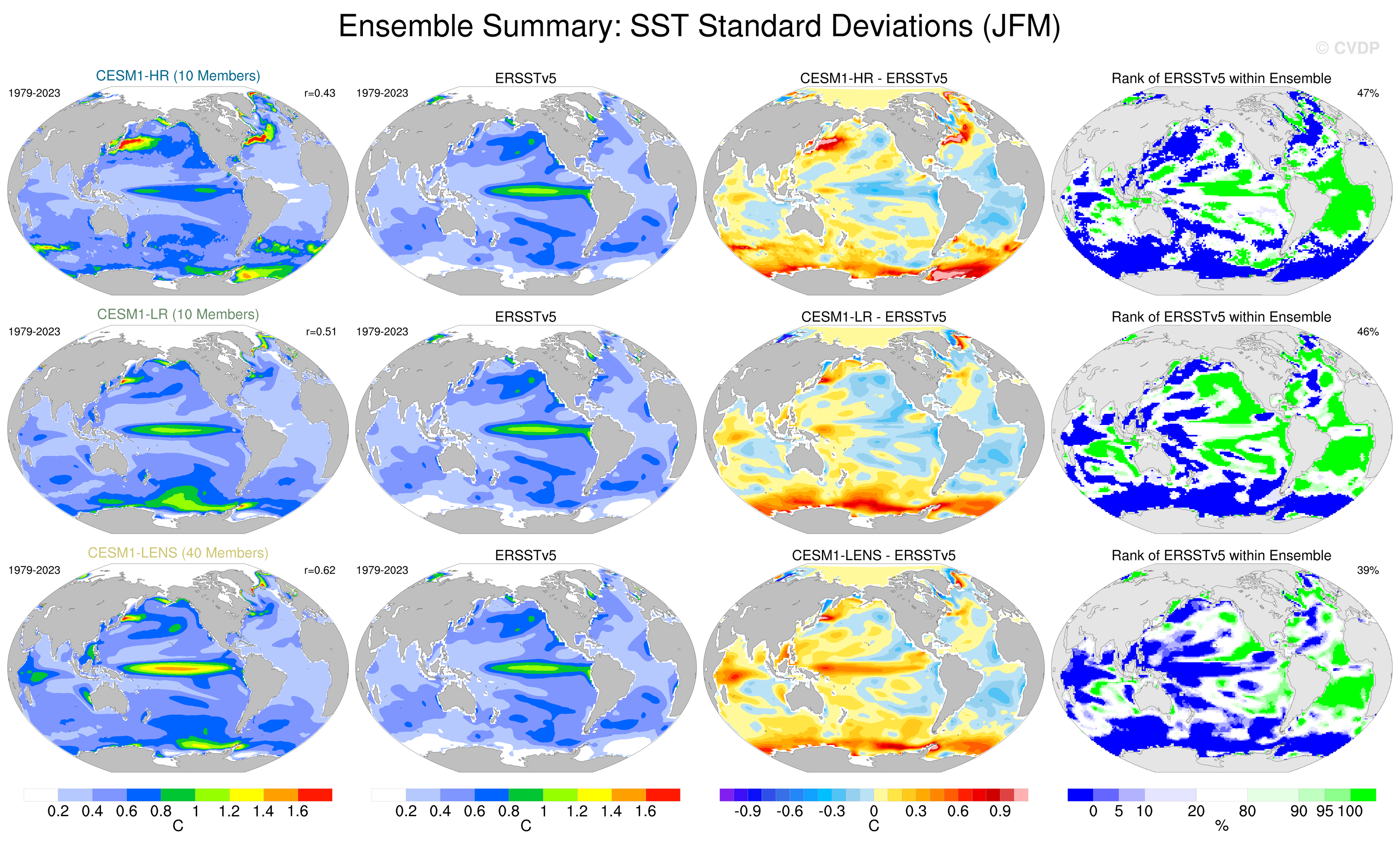 Ensemble Summary: SST Standard Deviations (JFM)

© CVDP

CESM1-HR (10 Members)
1979-2023 r=0.43

ERSSTv5
1979-2023

CESM1-HR - ERSSTv5

Rank of ERSSTv5 within Ensemble
47%

CESM1-LR (10 Members)
1979-2023 r=0.51

ERSSTv5
1979-2023

CESM1-LR - ERSSTv5

Rank of ERSSTv5 within Ensemble
46%

CESM1-LENS (40 Members)
1979-2023 r=0.62

ERSSTv5
1979-2023

CESM1-LENS - ERSSTv5

Rank of ERSSTv5 within Ensemble
39%

0.2 0.4 0.6 0.8 1 1.2 1.4 1.6
C

0.2 0.4 0.6 0.8 1 1.2 1.4 1.6
C

-0.9 -0.6 -0.3 0 0.3 0.6 0.9
C

0 5 10 20 80 90 95 100
%